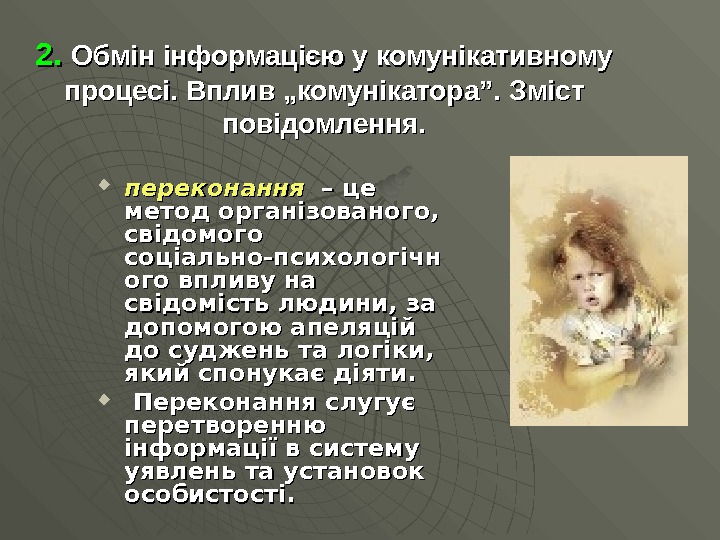 2. Обмін інформацією у комунікативному процесі. Вплив „комунікатора”. Зміст повідомлення.

переконання – це метод організованого, свідомого соціально-психологічного впливу на свідомість людини, за допомогою апеляцій до суджень та логіки, який спонукає діяти.

Переконання слугує перетворенню інформації в систему уявлень та установок особистості.